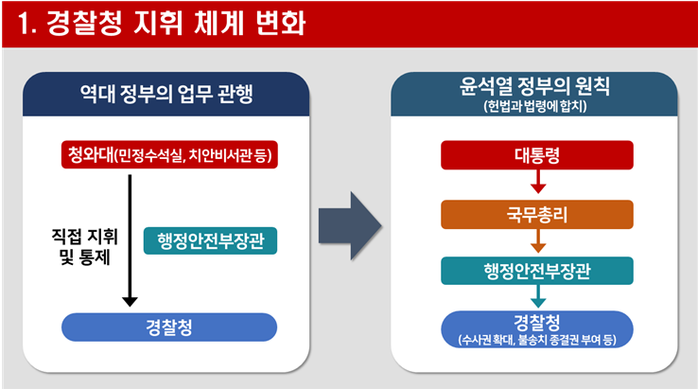 1. 경찰청 지휘 체계 변화

역대 정부의 업무 관행

청와대(민정수석실, 치안비서관 등)

직접 지휘 및 통제

행정안전부장관

경찰청

윤석열 정부의 원칙
(헌법과 법령에 합치)

대통령

국무총리

행정안전부장관

경찰청
(수사권 확대, 불송치 종결권 부여 등)